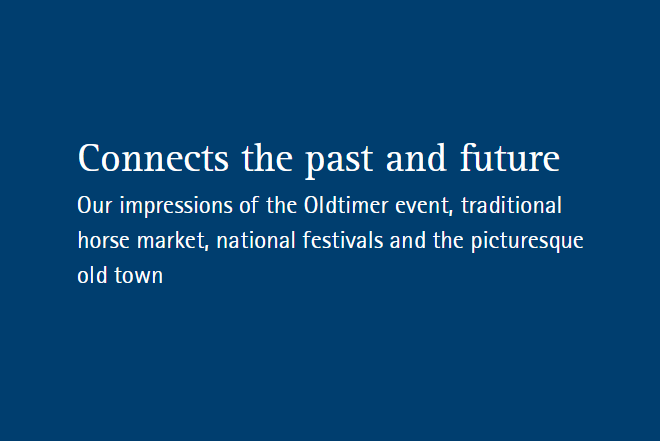 Connects the past and future

Our impressions of the Oldtimer event, traditional horse market, national festivals and the picturesque old town